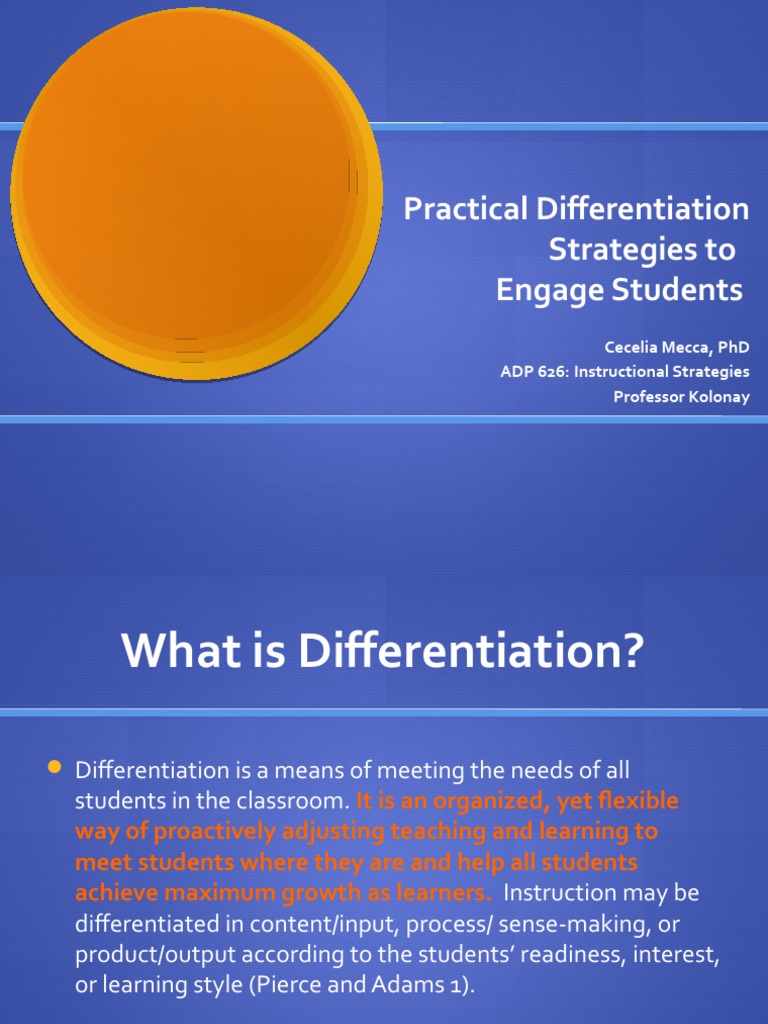 Practical Differentiation Strategies to Engage Students

Cecelia Mecca, PhD
ADP 626: Instructional Strategies
Professor Kolonay

What is Differentiation?

Differentiation is a means of meeting the needs of all students in the classroom. It is an organized, yet flexible way of proactively adjusting teaching and learning to meet students where they are and help all students achieve maximum growth as learners. Instruction may be differentiated in content/input, process/ sense-making, or product/output according to the students' readiness, interest, or learning style (Pierce and Adams 1).